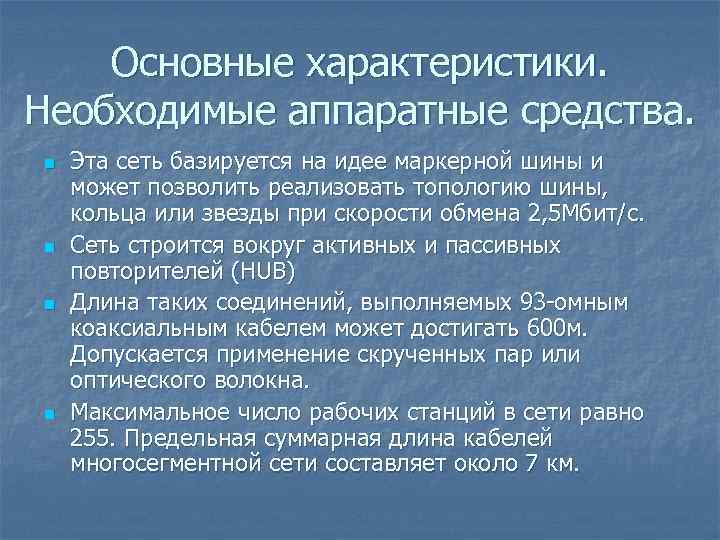 Основные характеристики. Необходимые аппаратные средства.

- Эта сеть базируется на идее маркерной шины и может позволить реализовать топологию шины, кольца или звезды при скорости обмена 2,5Мбит/с.
- Сеть строится вокруг активных и пассивных повторителей (HUB)
- Длина таких соединений, выполняемых 93-омным коаксиальным кабелем может достигать 600м. Допускается применение скрученных пар или оптического волокна.
- Максимальное число рабочих станций в сети равно 255. Предельная суммарная длина кабелей многосегментной сети составляет около 7 км.